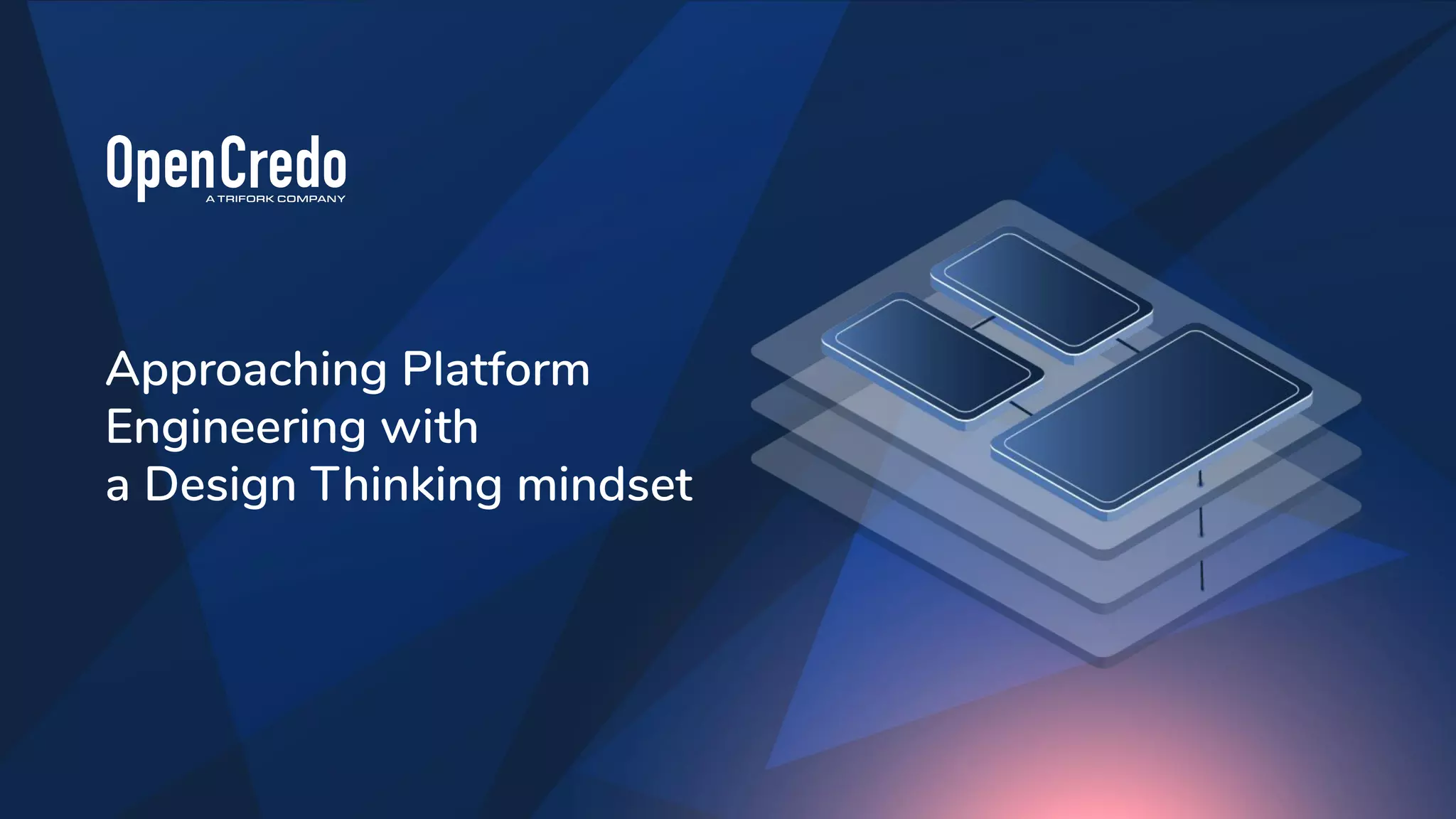 OpenCredo
A TRIFORK COMPANY

Approaching Platform Engineering with a Design Thinking mindset